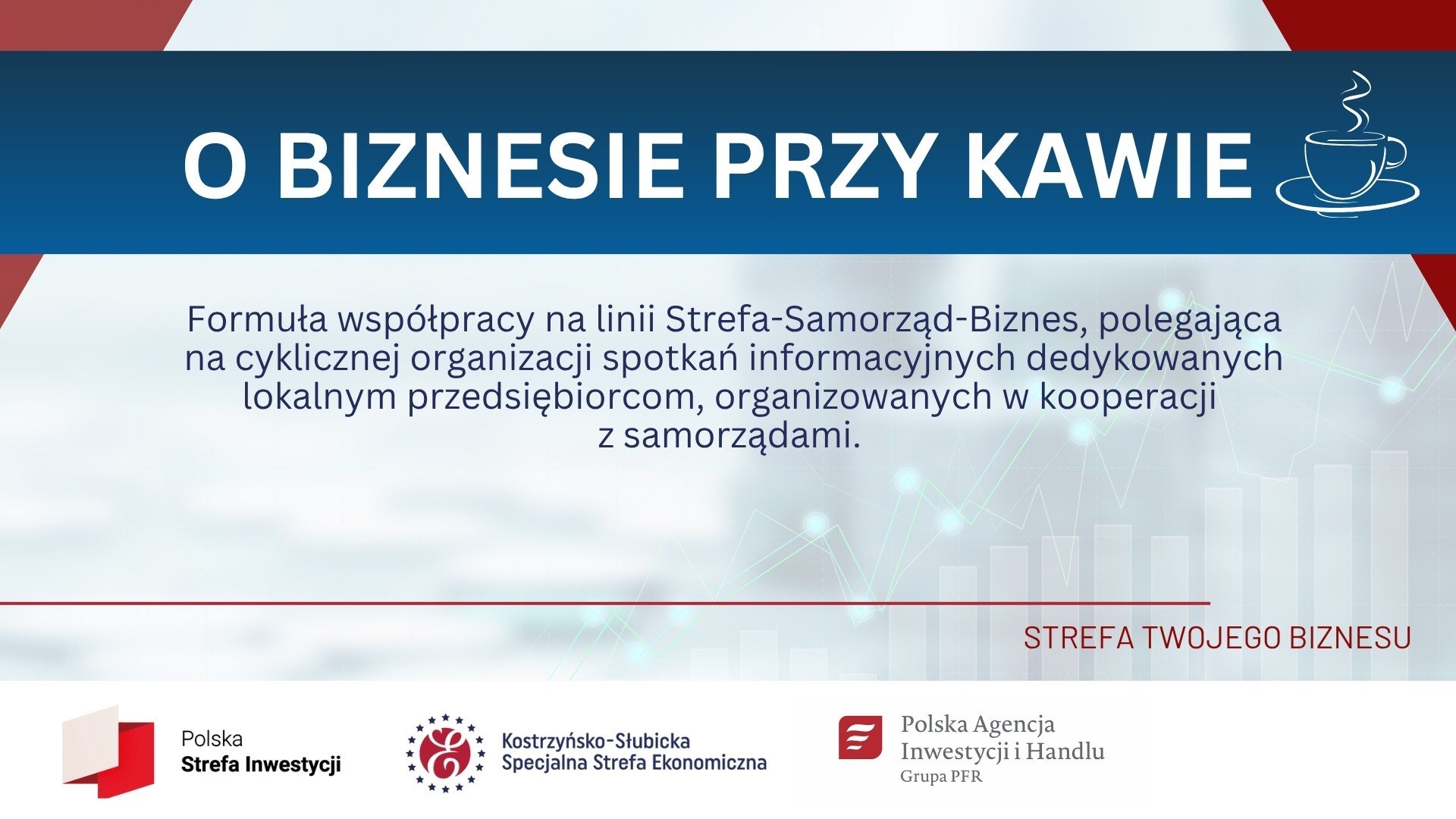 O BIZNESIE PRZY KAWIE

Formuła współpracy na linii Strefa-Samorząd-Biznes, polegająca na cyklicznej organizacji spotkań informacyjnych dedykowanych lokalnym przedsiębiorcom, organizowanych w kooperacji z samorządami.

STREFA TWOJEGO BIZNESU

Polska
Strefa Inwestycji

Kostrzyńsko-Słubicka
Specjalna Strefa Ekonomiczna

Polska Agencja
Inwestycji i Handlu
Grupa PFR